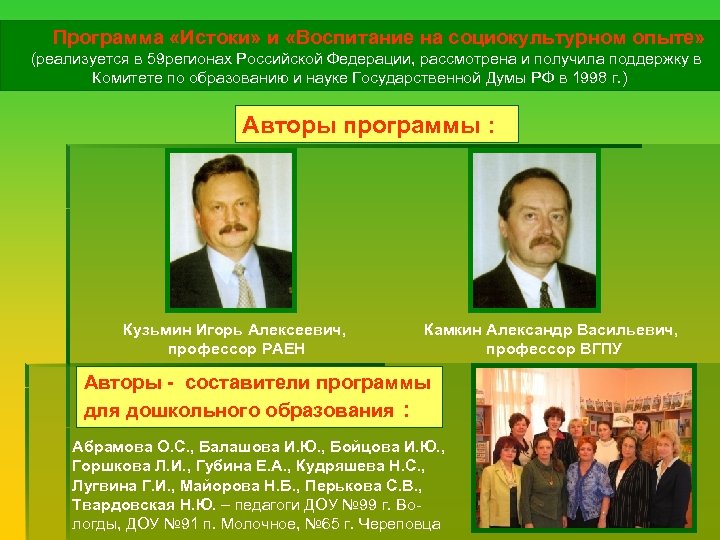 Программа «Истоки» и «Воспитание на социокультурном опыте» (реализуется в 59регионах Российской Федерации, рассмотрена и получила поддержку в Комитете по образованию и науке Государственной Думы РФ в 1998 г.)

Авторы программы :

Кузьмин Игорь Алексеевич, профессор РАЕН

Камкин Александр Васильевич, профессор ВГПУ

Авторы - составители программы для дошкольного образования :

Абрамова О.С., Балашова И.Ю., Бойцова И.Ю., Горшкова Л.И., Губина Е.А., Кудряшева Н.С., Лугвина Г.И., Майорова Н.Б., Перькова С.В., Твардовская Н.Ю. – педагоги ДОУ №99 г. Вологды, ДОУ №91 п. Молочное, №65 г. Череповца